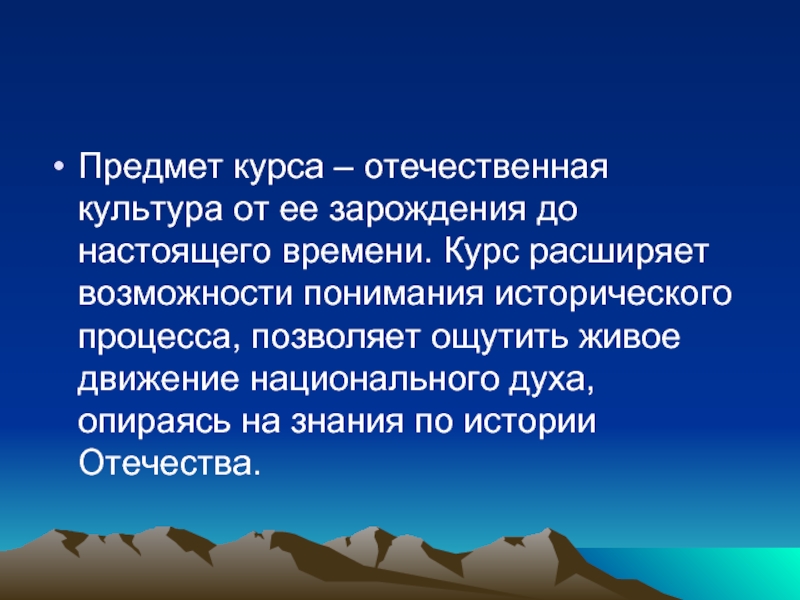 • Предмет курса – отечественная культура от ее зарождения до настоящего времени. Курс расширяет возможности понимания исторического процесса, позволяет ощутить живое движение национального духа, опираясь на знания по истории Отечества.